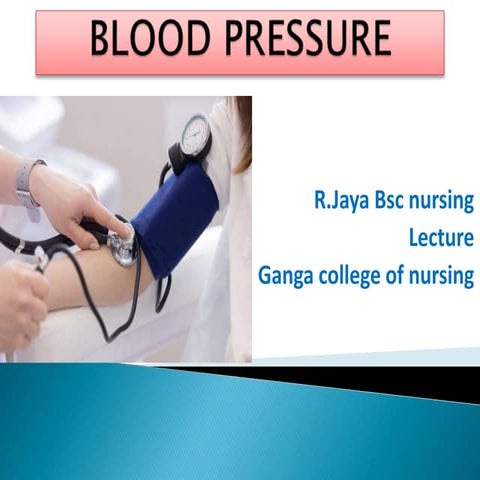 BLOOD PRESSURE

R.Jaya Bsc nursing
Lecture
Ganga college of nursing